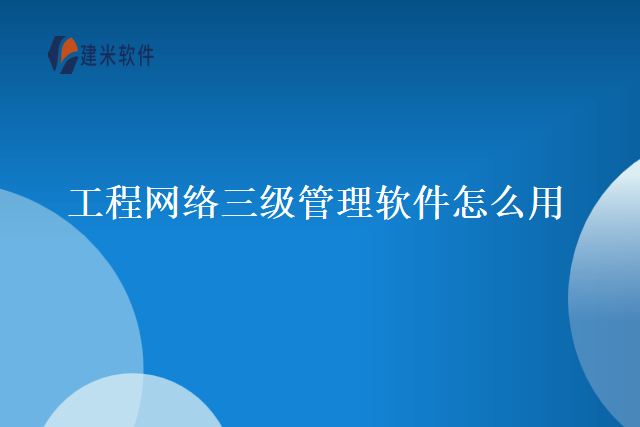 建米软件

工程网络三级管理软件怎么用